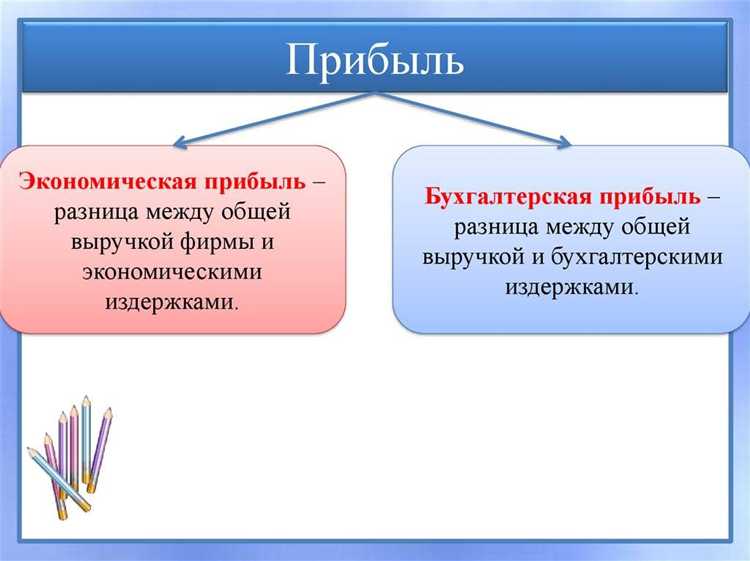 Прибыль

Экономическая прибыль – разница между общей выручкой фирмы и экономическими издержками.

Бухгалтерская прибыль – разница между общей выручкой и бухгалтерскими издержками.